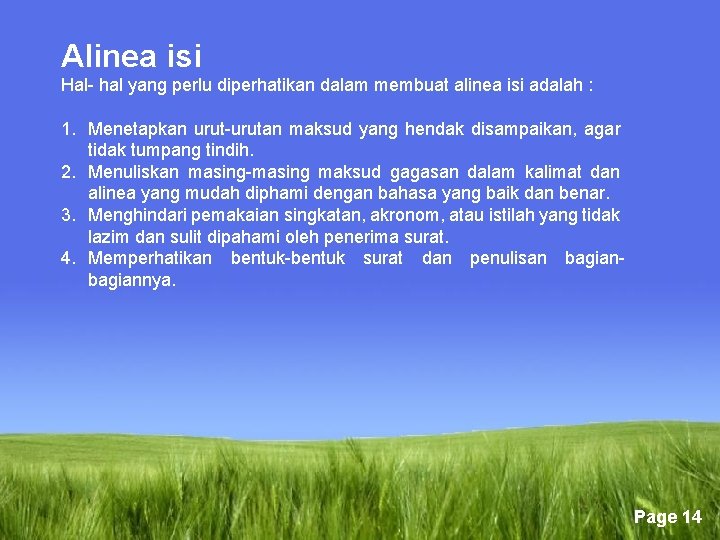 Alinea isi
Hal- hal yang perlu diperhatikan dalam membuat alinea isi adalah :

1. Menetapkan urut-urutan maksud yang hendak disampaikan, agar tidak tumpang tindih.
2. Menuliskan masing-masing maksud gagasan dalam kalimat dan alinea yang mudah diphami dengan bahasa yang baik dan benar.
3. Menghindari pemakaian singkatan, akronom, atau istilah yang tidak lazim dan sulit dipahami oleh penerima surat.
4. Memperhatikan bentuk-bentuk surat dan penulisan bagian-bagiannya.

Page 14